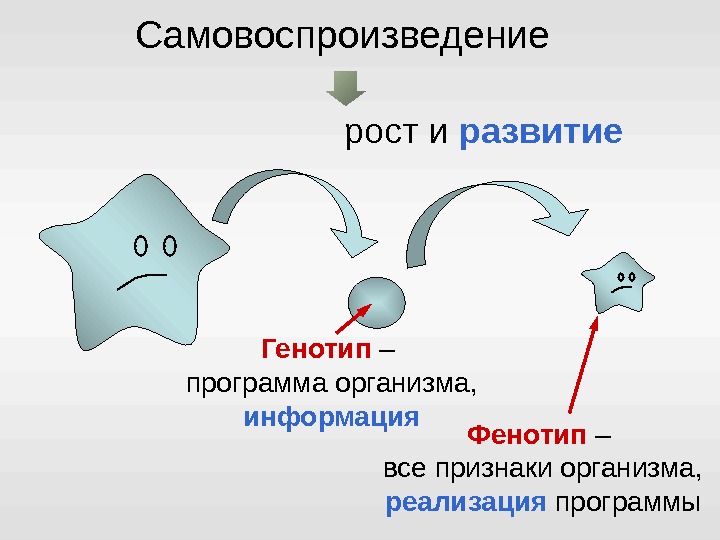 Самовоспроизведение

рост и развитие

Генотип –
программа организма,
информация

Фенотип –
все признаки организма,
реализация программы